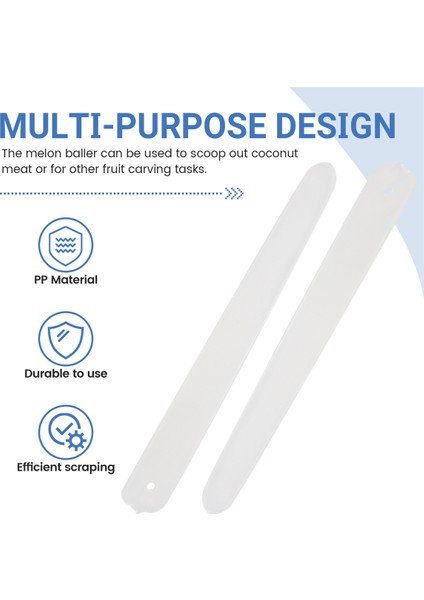 MULTI-PURPOSE DESIGN

The melon baller can be used to scoop out coconut meat or for other fruit carving tasks.

PP Material

Durable to use

Efficient scraping